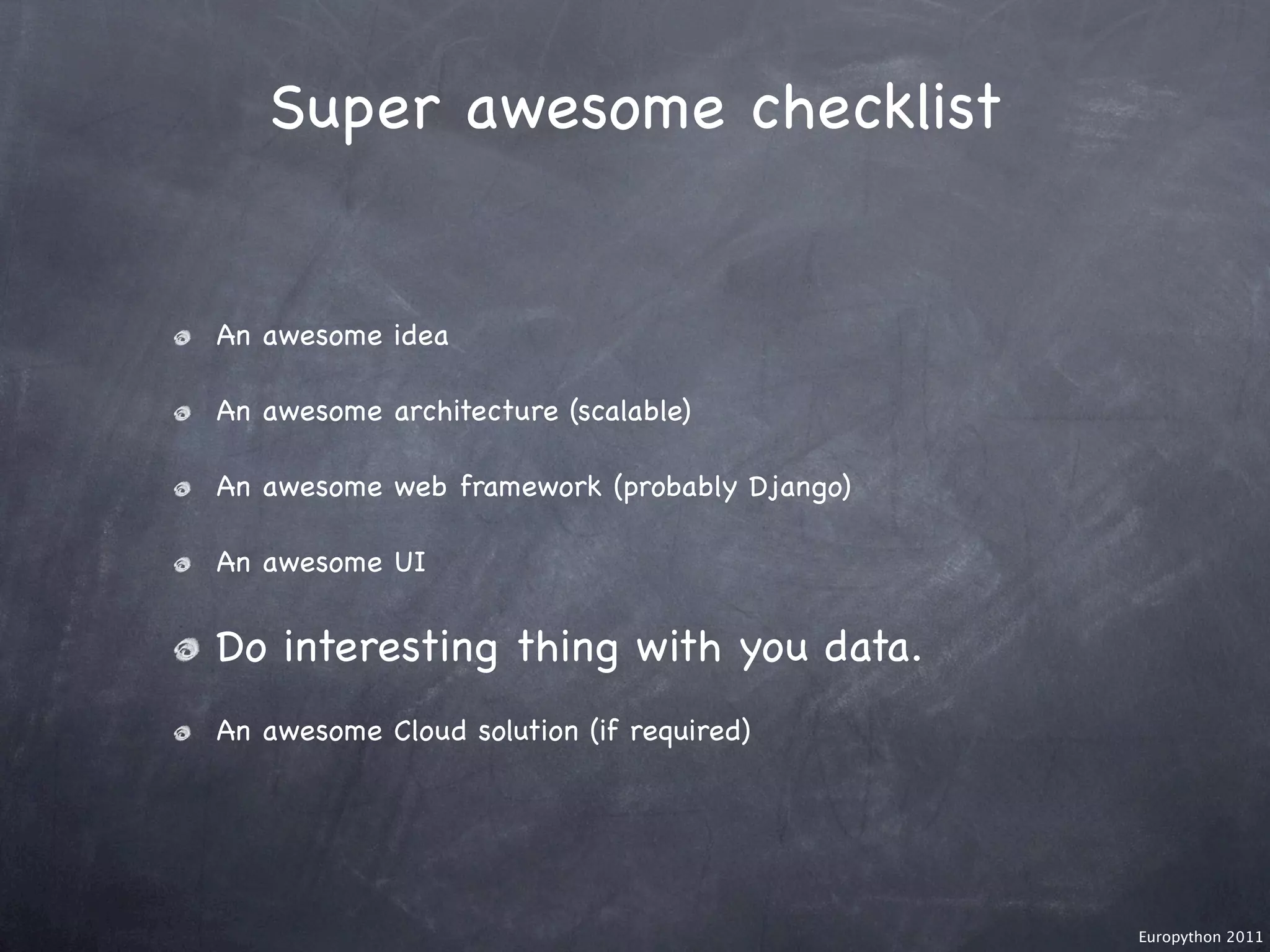 Super awesome checklist

An awesome idea

An awesome architecture (scalable)

An awesome web framework (probably Django)

An awesome UI

Do interesting thing with you data.

An awesome Cloud solution (if required)

Europython 2011